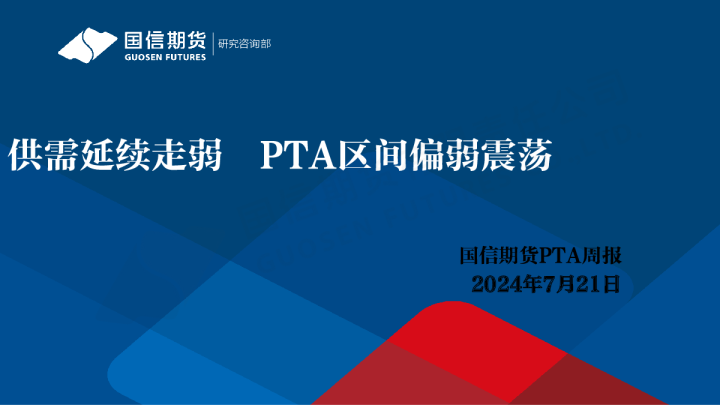 国信期货
GUOSEN FUTURES
研究咨询部

供需延续走弱　PTA区间偏弱震荡

国信期货PTA周报
2024年7月21日